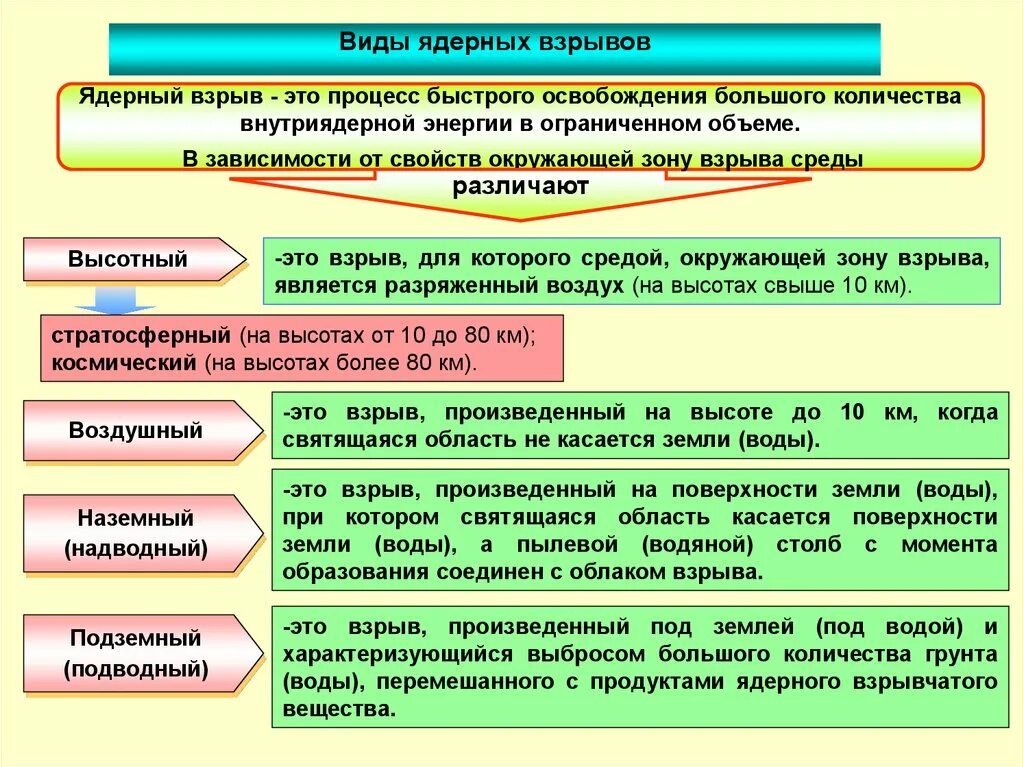 Виды ядерных взрывов

Ядерный взрыв - это процесс быстрого освобождения большого количества внутриядерной энергии в ограниченном объеме.

В зависимости от свойств окружающей зону взрыва среды различают

Высотный

-это взрыв, для которого средой, окружающей зону взрыва, является разряженный воздух (на высотах свыше 10 км).

стратосферный (на высотах от 10 до 80 км);
космический (на высотах более 80 км).

Воздушный

-это взрыв, произведенный на высоте до 10 км, когда святящаяся область не касается земли (воды).

Наземный (надводный)

-это взрыв, произведенный на поверхности земли (воды), при котором святящаяся область касается поверхности земли (воды), а пылевой (водяной) столб с момента образования соединен с облаком взрыва.

Подземный (подводный)

-это взрыв, произведенный под землей (под водой) и характеризующийся выбросом большого количества грунта (воды), перемешанного с продуктами ядерного взрывчатого вещества.